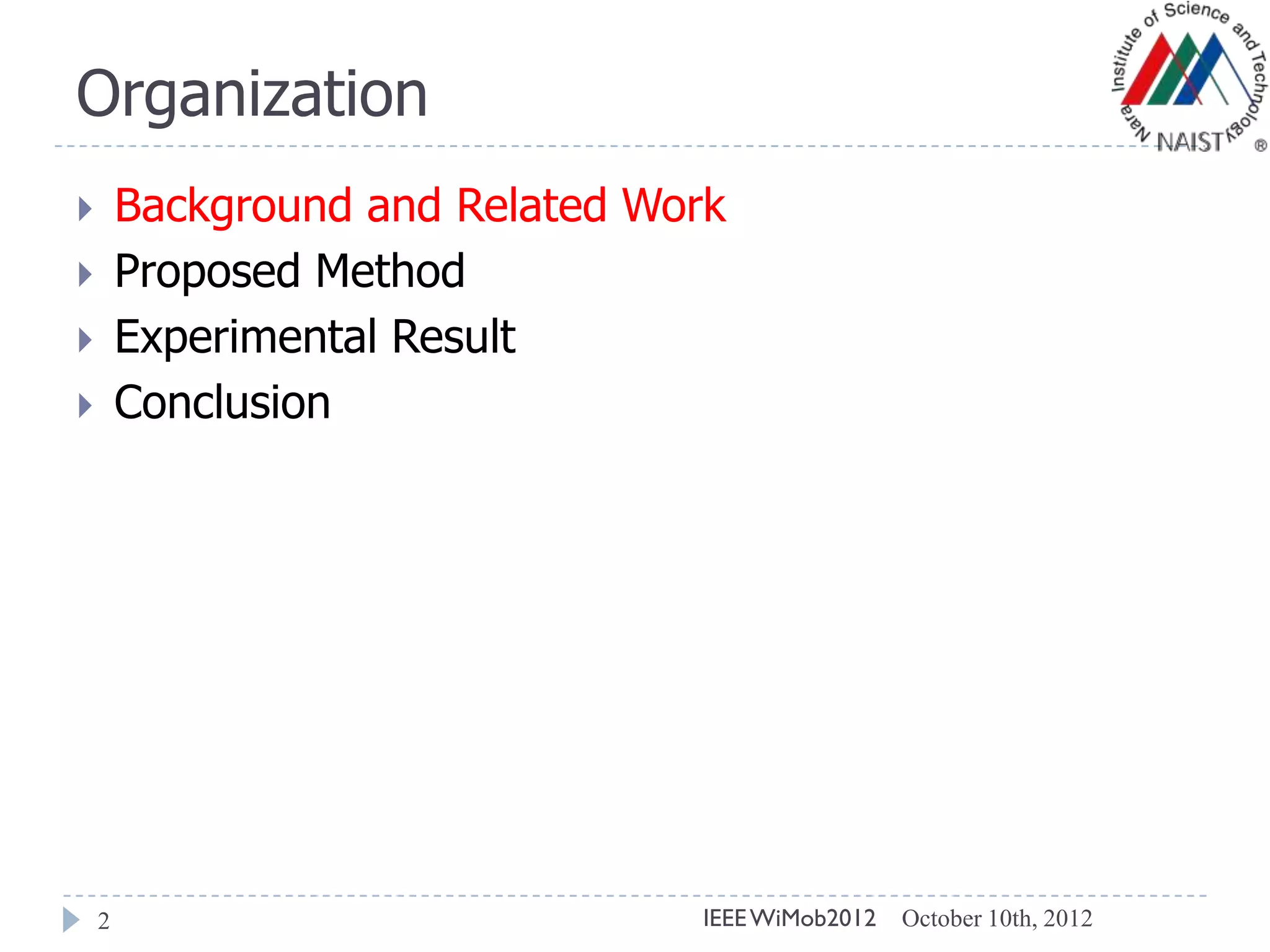 Organization

Nara Institute of Science and Technology
NAIST ®

Background and Related Work
Proposed Method
Experimental Result
Conclusion

2

IEEE WiMob2012 October 10th, 2012